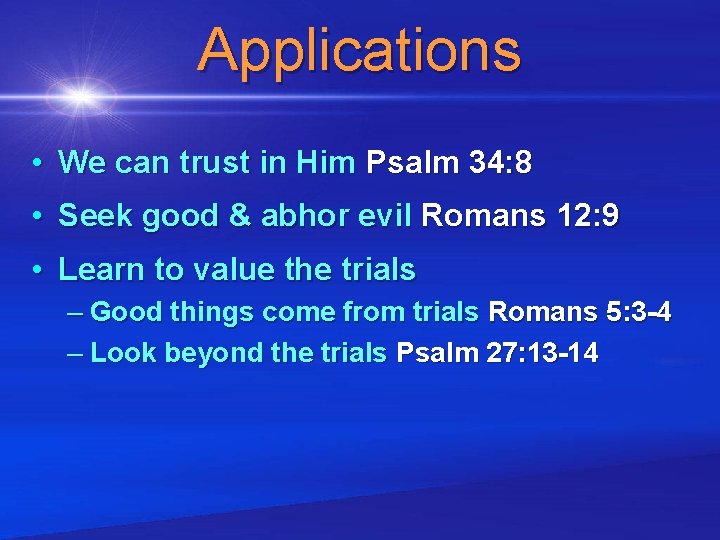 Applications

• We can trust in Him Psalm 34:8
• Seek good & abhor evil Romans 12:9
• Learn to value the trials
– Good things come from trials Romans 5:3-4
– Look beyond the trials Psalm 27:13-14